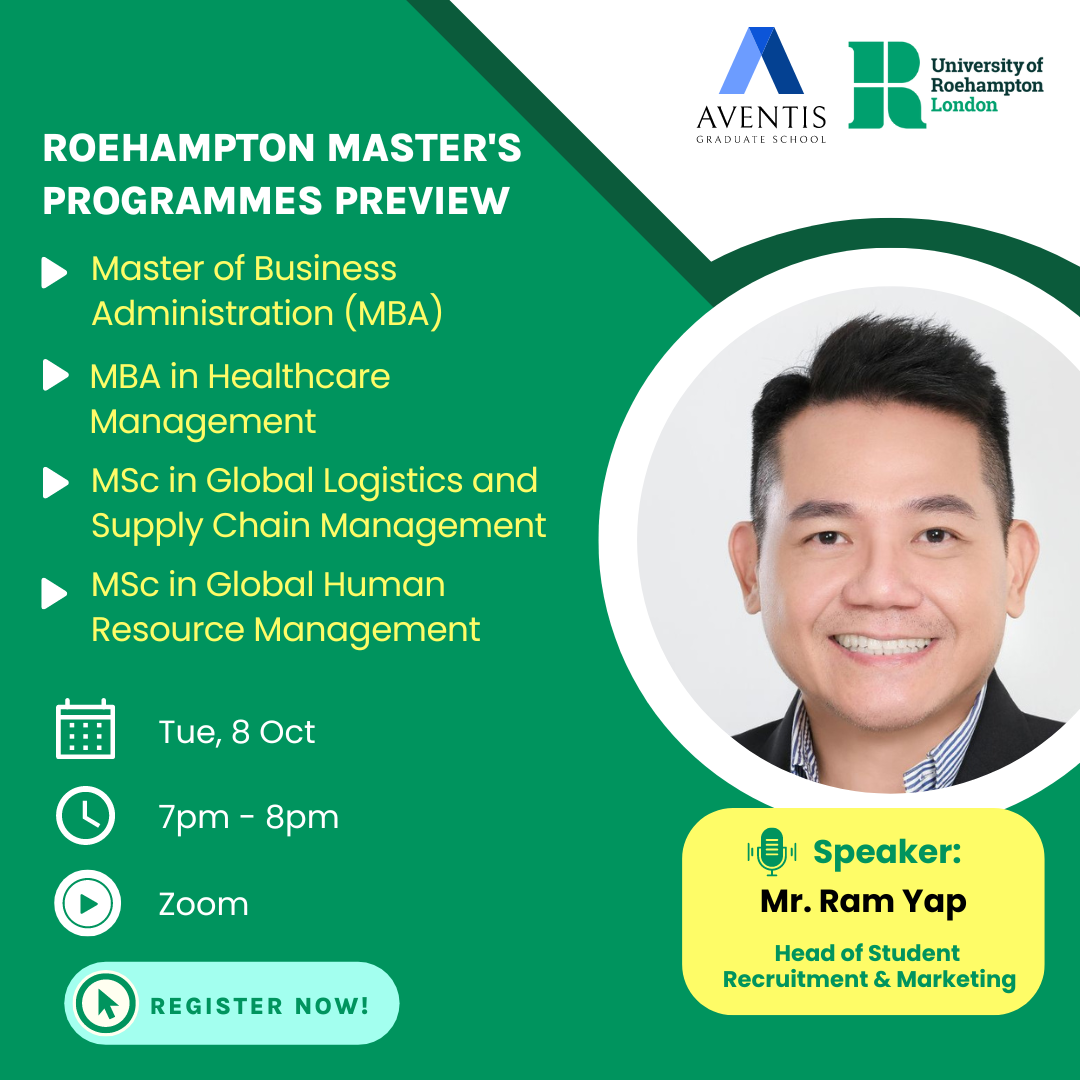 AVENTIS
GRADUATE SCHOOL

University of Roehampton London

ROEHAMPTON MASTER'S PROGRAMMES PREVIEW

Master of Business Administration (MBA)

MBA in Healthcare Management

MSc in Global Logistics and Supply Chain Management

MSc in Global Human Resource Management

Tue, 8 Oct

7pm - 8pm

Zoom

REGISTER NOW!

Speaker:
Mr. Ram Yap
Head of Student Recruitment & Marketing